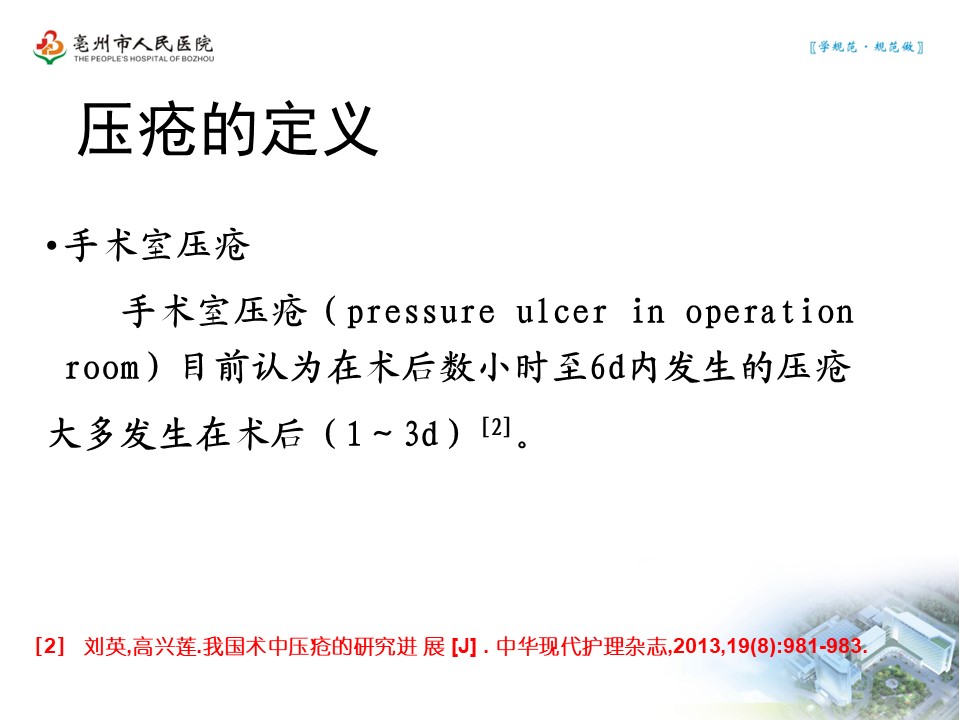 亳州市人民医院
THE PEOPLE'S HOSPITAL OF BOZHOU

〖学规范·规范做〗

压疮的定义

•手术室压疮

手术室压疮（pressure ulcer in operation room）目前认为在术后数小时至6d内发生的压疮大多发生在术后（1～3d）$^{[2]}$。

[2] 刘英,高兴莲.我国术中压疮的研究进 展 [J] . 中华现代护理杂志,2013,19(8):981-983.